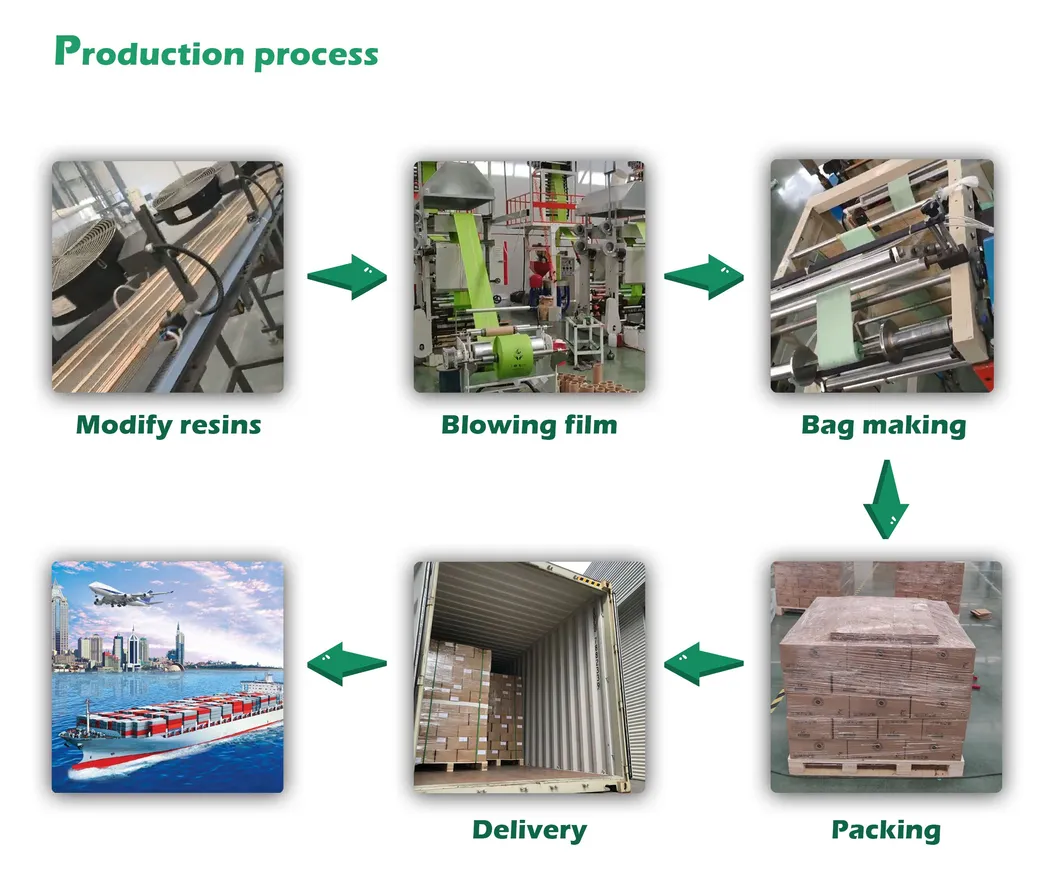 Production process

Modify resins

Blowing film

Bag making

Packing

Delivery